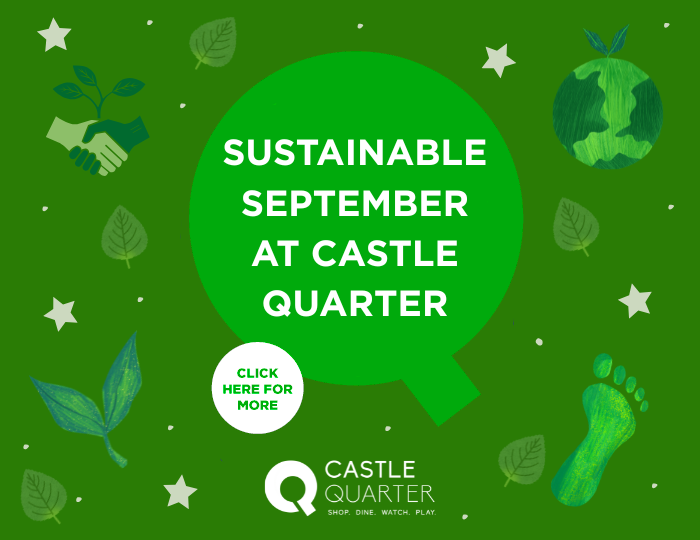 SUSTAINABLE SEPTEMBER AT CASTLE QUARTER

CLICK HERE FOR MORE

CASTLE QUARTER
SHOP. DINE. WATCH. PLAY.